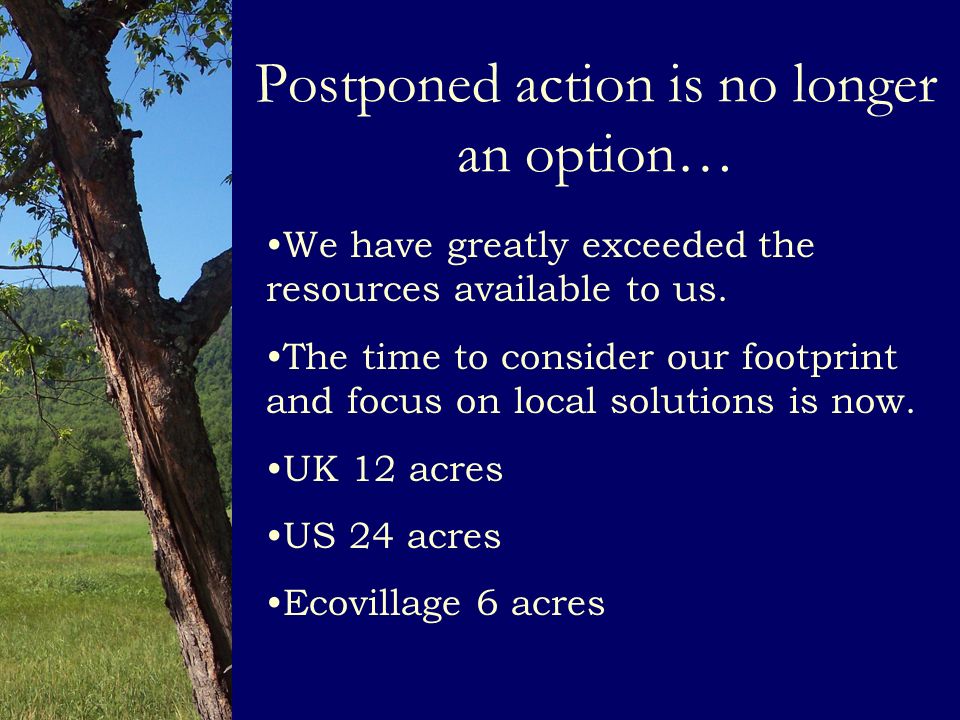 Postponed action is no longer an option…

•We have greatly exceeded the resources available to us.

•The time to consider our footprint and focus on local solutions is now.

•UK 12 acres

•US 24 acres

•Ecovillage 6 acres